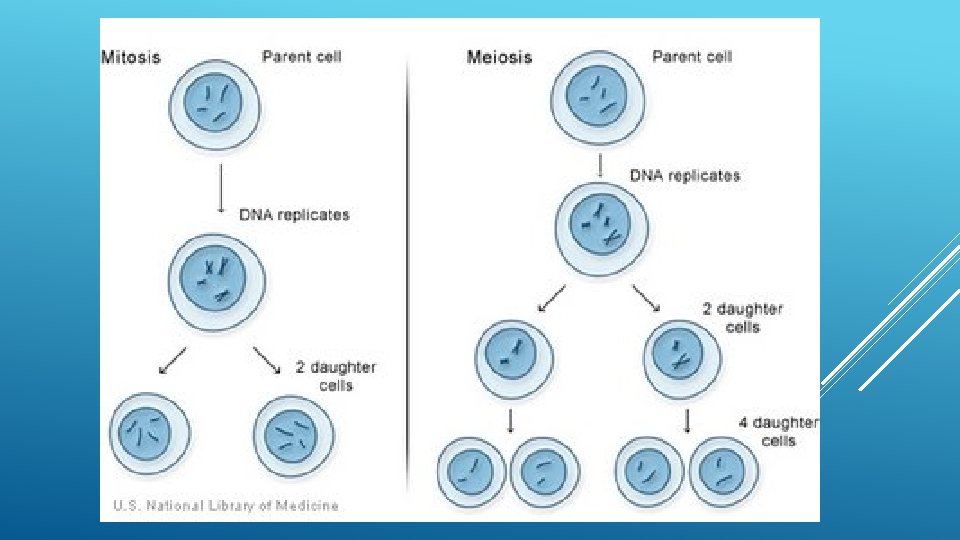 Mitosis

Parent cell

DNA replicates

2 daughter cells

U.S. National Library of Medicine

Meiosis

Parent cell

DNA replicates

2 daughter cells

4 daughter cells